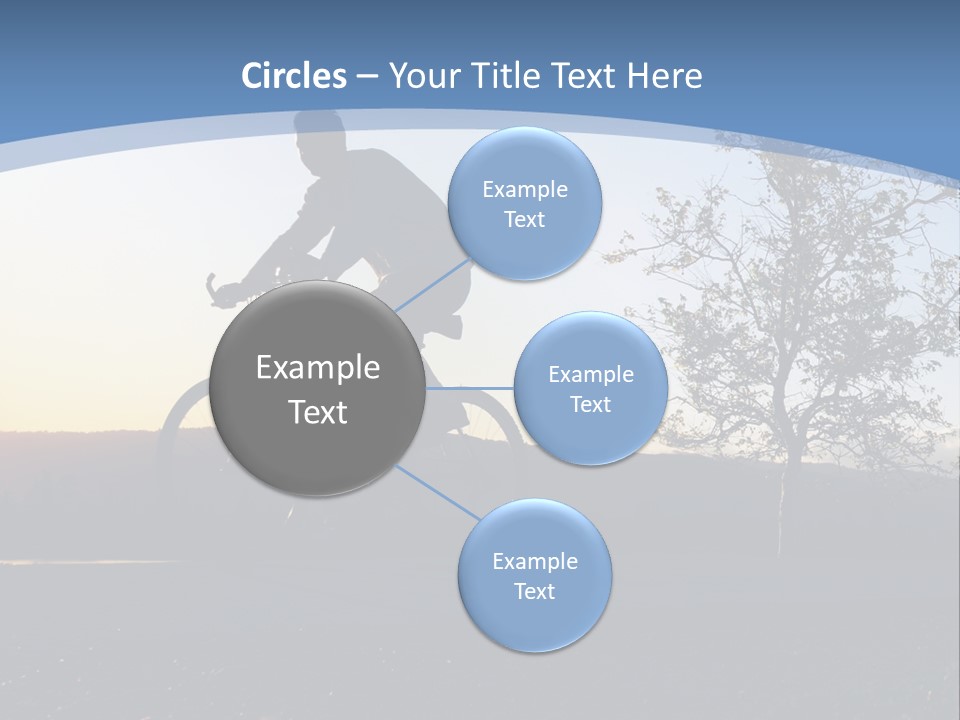 Circles – Your Title Text Here

Example Text

Example Text

Example Text

Example Text